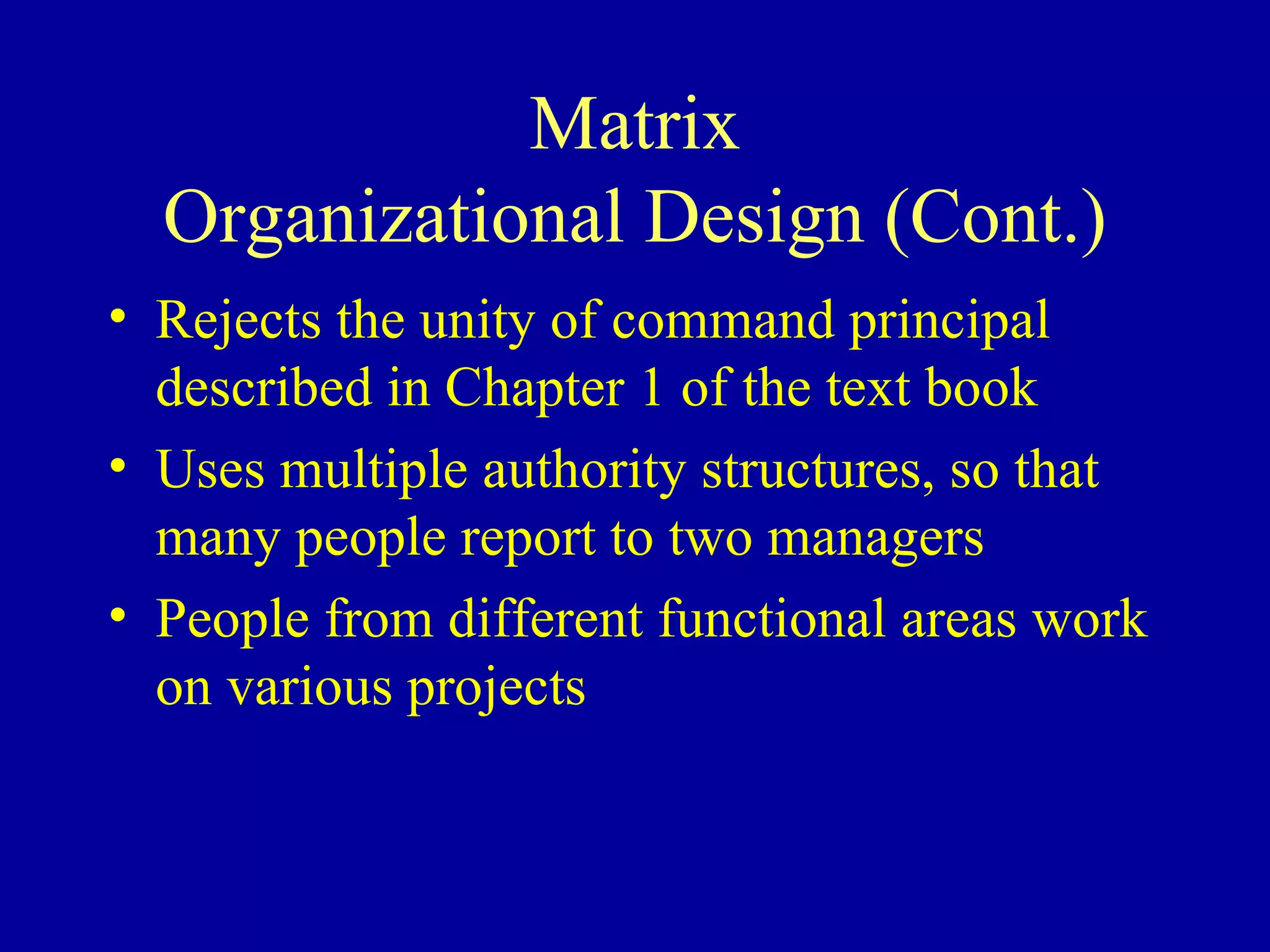 Matrix
Organizational Design (Cont.)

• Rejects the unity of command principal described in Chapter 1 of the text book
• Uses multiple authority structures, so that many people report to two managers
• People from different functional areas work on various projects